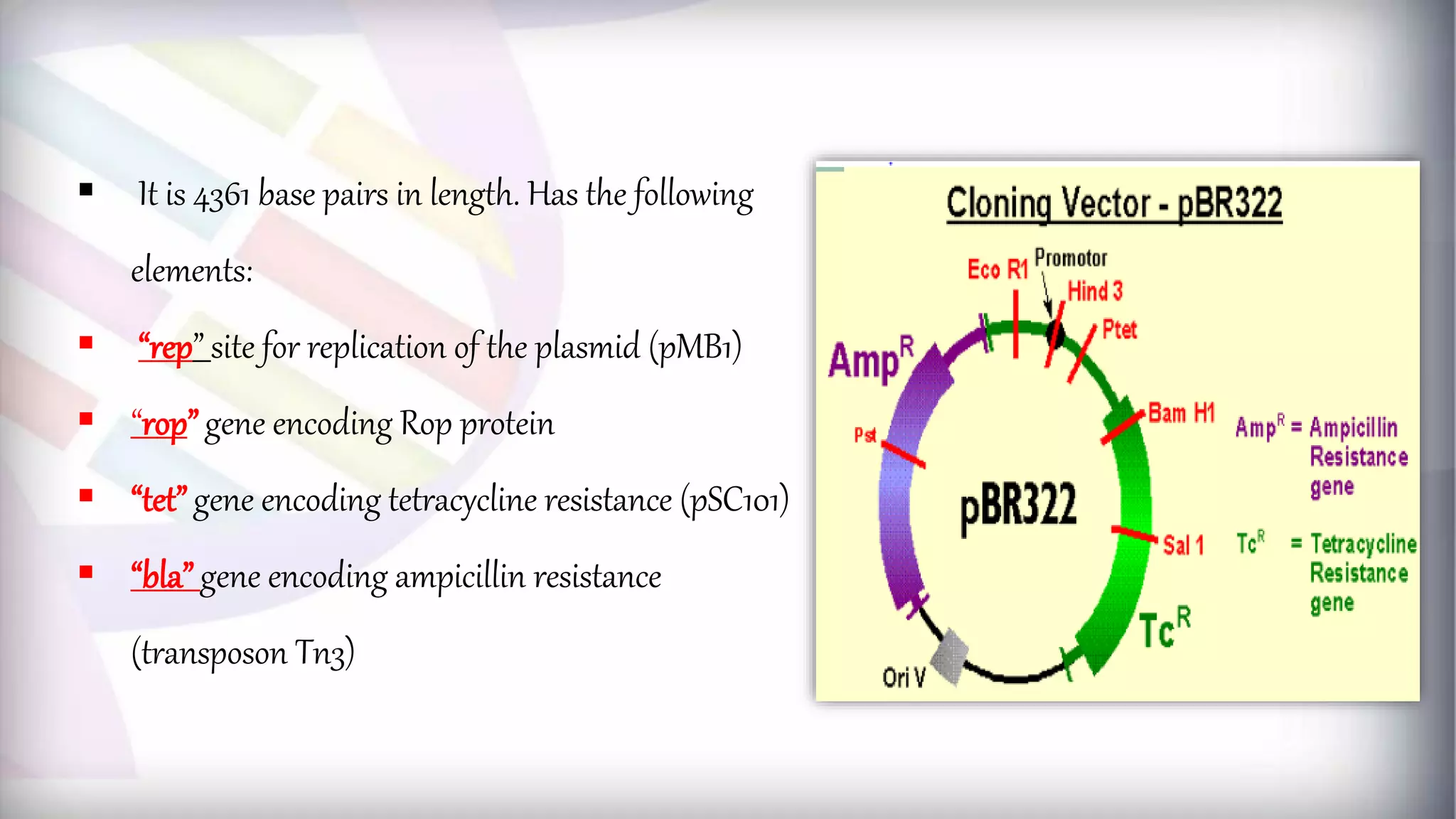 ▪ It is 4361 base pairs in length. Has the following elements:

▪ "rep" site for replication of the plasmid (pMB1)

▪ "rop" gene encoding Rop protein

▪ "tet" gene encoding tetracycline resistance (pSC101)

▪ "bla" gene encoding ampicillin resistance (transposon Tn3)

Cloning Vector - pBR322

Eco R1
Promotor
Hind 3
Ptet
Amp$^R$
Bam H1
Pst
pBR322
Sal 1
Tc$^R$
Ori V

Amp$^R$ = Ampicillin Resistance gene

Tc$^R$ = Tetracycline Resistance gene